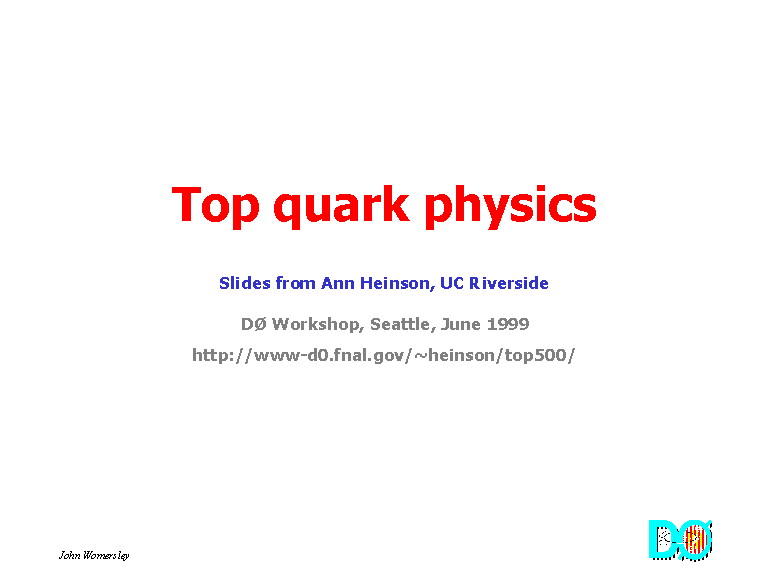 Top quark physics

Slides from Ann Heinson, UC Riverside

DØ Workshop, Seattle, June 1999

http://www-d0.fnal.gov/~heinson/top500/

John Womersley

DØ